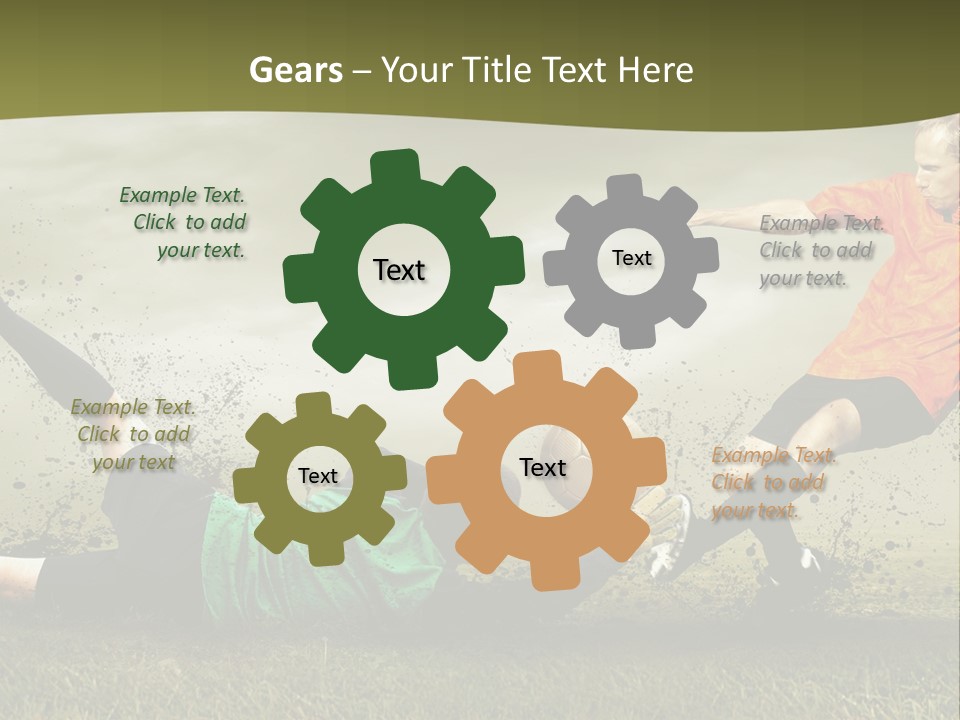 Gears – Your Title Text Here

Example Text. Click to add your text.

Text

Text

Example Text. Click to add your text.

Example Text. Click to add your text

Text

Text

Example Text. Click to add your text.